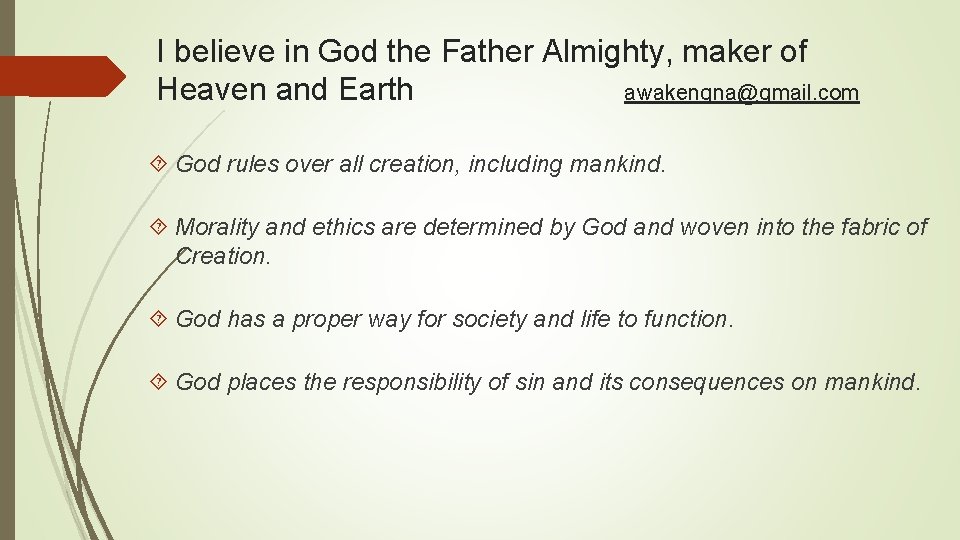 I believe in God the Father Almighty, maker of Heaven and Earth awakengna@gmail.com

God rules over all creation, including mankind.

Morality and ethics are determined by God and woven into the fabric of Creation.

God has a proper way for society and life to function.

God places the responsibility of sin and its consequences on mankind.